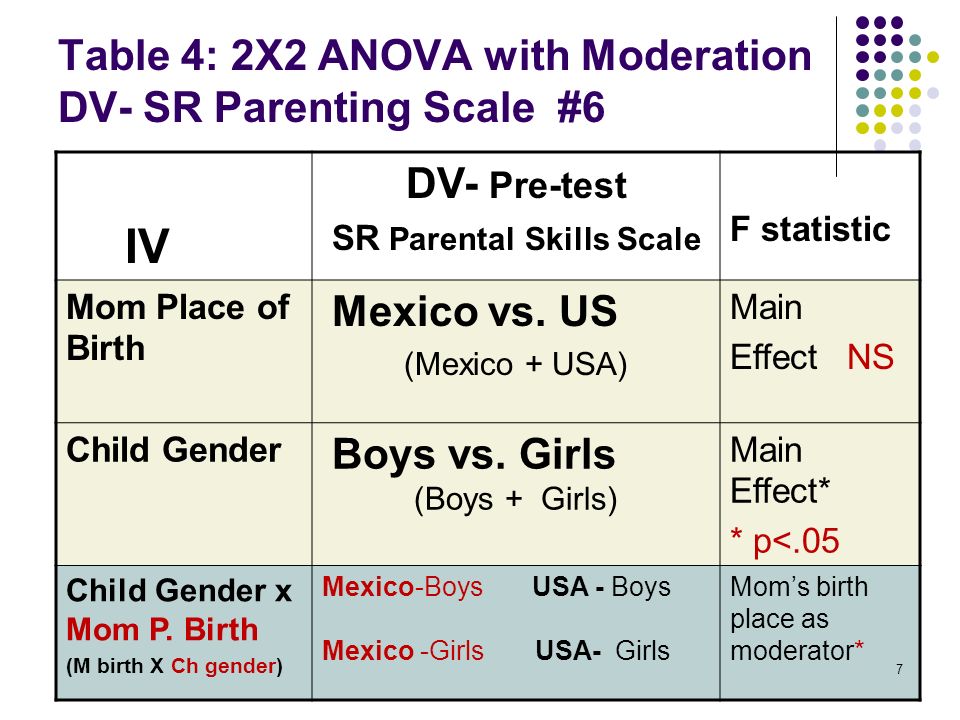 Table 4: 2X2 ANOVA with Moderation DV- SR Parenting Scale #6

| IV | DV- Pre-test SR Parental Skills Scale | F statistic |
|---|---|---|
| Mom Place of Birth | Mexico vs. US (Mexico + USA) | Main Effect NS |
| Child Gender | Boys vs. Girls (Boys + Girls) | Main Effect* * p<.05 |
| Child Gender x Mom P. Birth (M birth X Ch gender) | Mexico-Boys USA - Boys Mexico -Girls USA- Girls | Mom's birth place as moderator* |

7